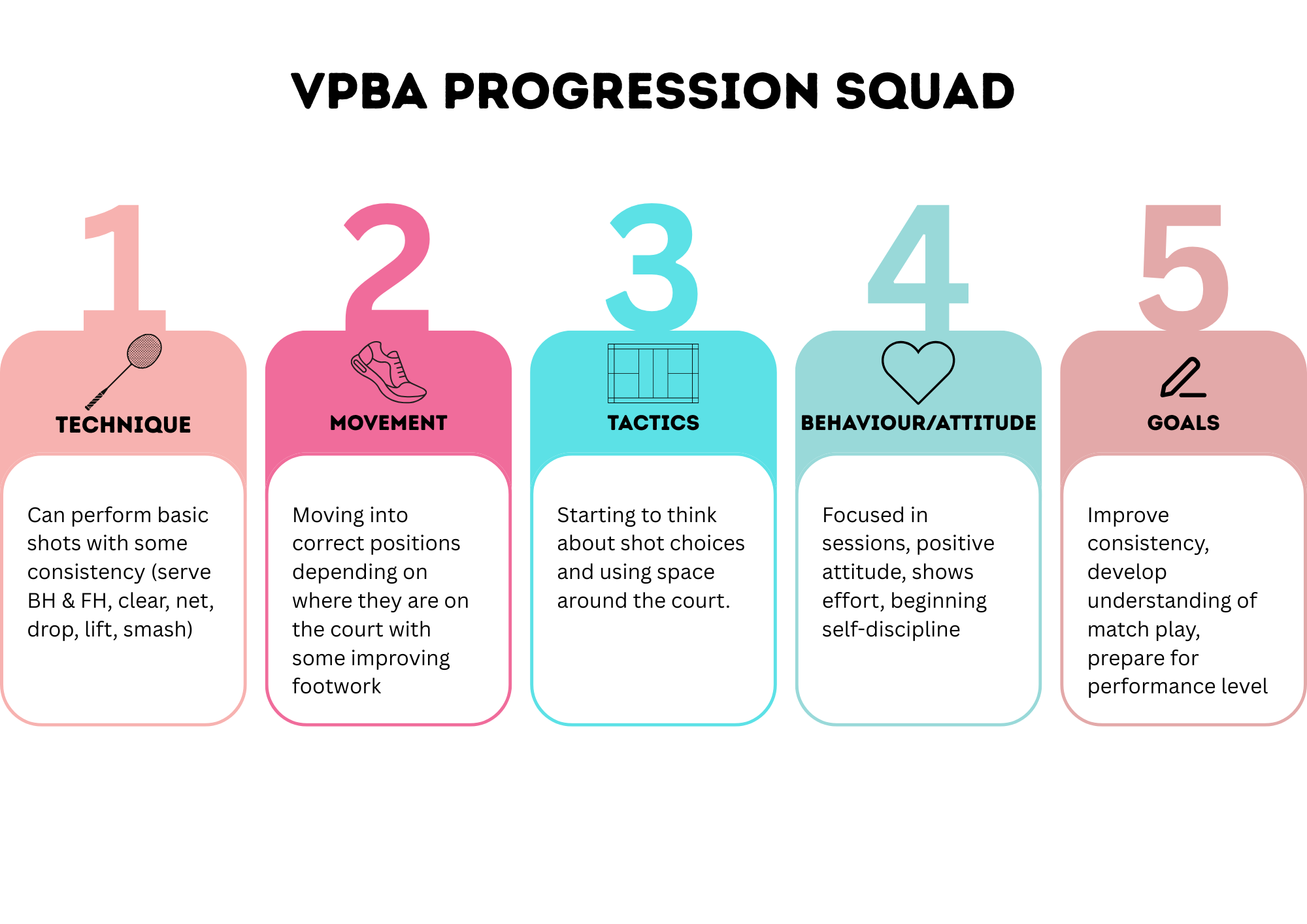 VPBA PROGRESSION SQUAD

1

TECHNIQUE

Can perform basic shots with some consistency (serve BH & FH, clear, net, drop, lift, smash)

2

MOVEMENT

Moving into correct positions depending on where they are on the court with some improving footwork

3

TACTICS

Starting to think about shot choices and using space around the court.

4

BEHAVIOUR/ATTITUDE

Focused in sessions, positive attitude, shows effort, beginning self-discipline

5

GOALS

Improve consistency, develop understanding of match play, prepare for performance level